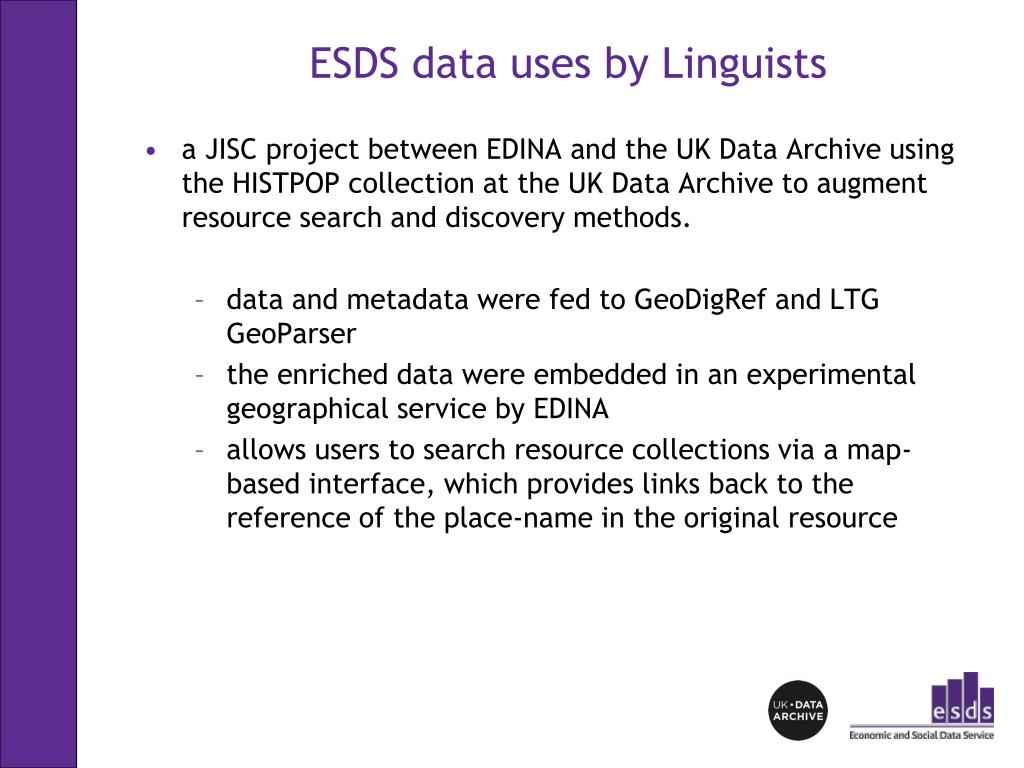 ESDS data uses by Linguists

• a JISC project between EDINA and the UK Data Archive using the HISTPOP collection at the UK Data Archive to augment resource search and discovery methods.

– data and metadata were fed to GeoDigRef and LTG GeoParser
– the enriched data were embedded in an experimental geographical service by EDINA
– allows users to search resource collections via a map-based interface, which provides links back to the reference of the place-name in the original resource

UK • DATA ARCHIVE

esds
Economic and Social Data Service